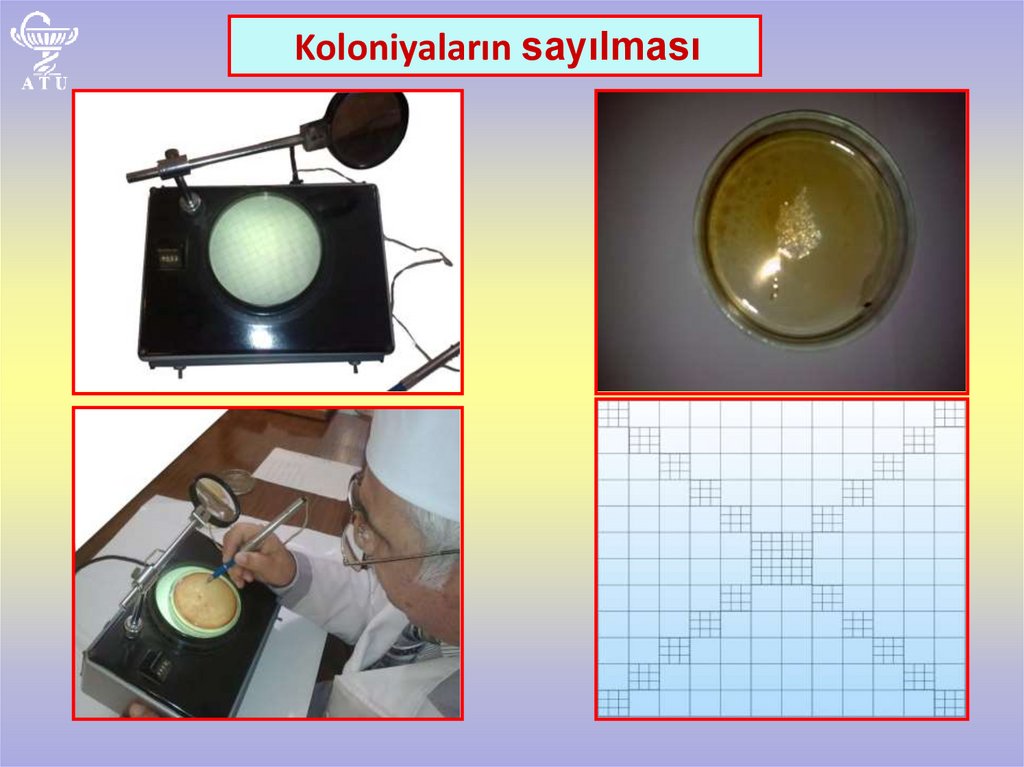 ATU

Koloniyaların sayılması